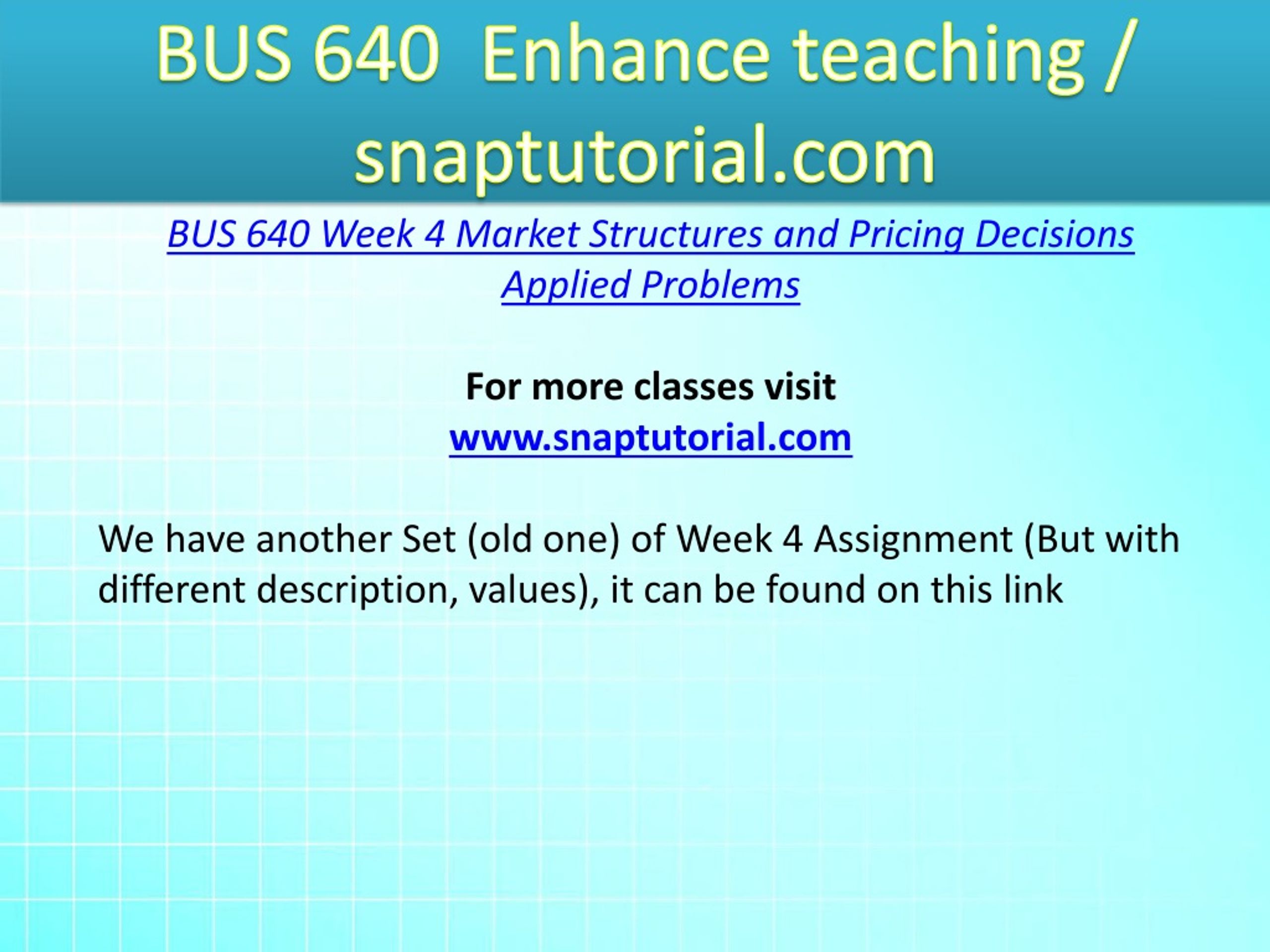 BUS 640 Enhance teaching / snaptutorial.com

BUS 640 Week 4 Market Structures and Pricing Decisions Applied Problems

For more classes visit
www.snaptutorial.com

We have another Set (old one) of Week 4 Assignment (But with different description, values), it can be found on this link